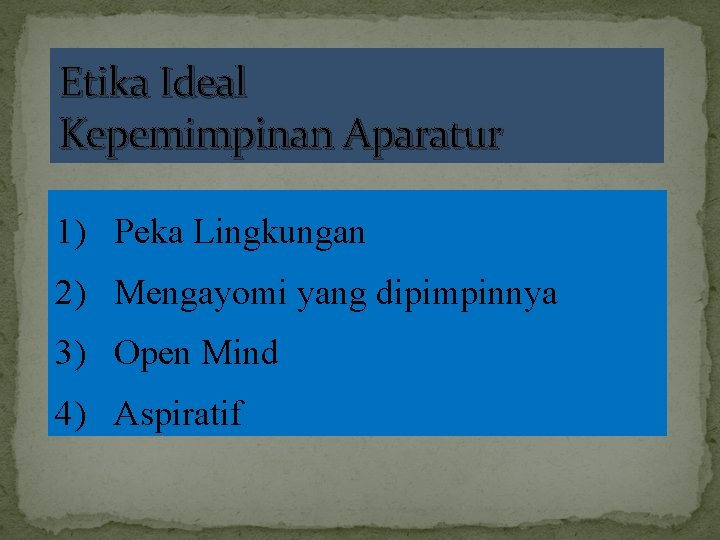 Etika Ideal
Kepemimpinan Aparatur

1) Peka Lingkungan
2) Mengayomi yang dipimpinnya
3) Open Mind
4) Aspiratif